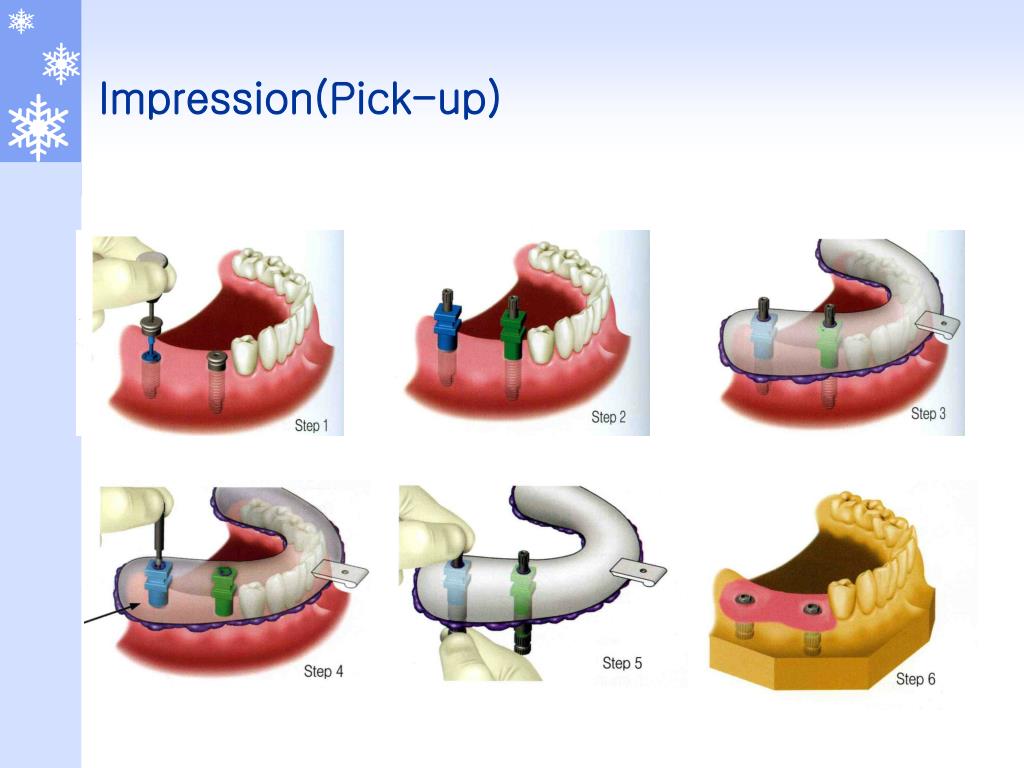 Impression(Pick-up)

Step 1

Step 2

Step 3

Step 4

Step 5

Step 6